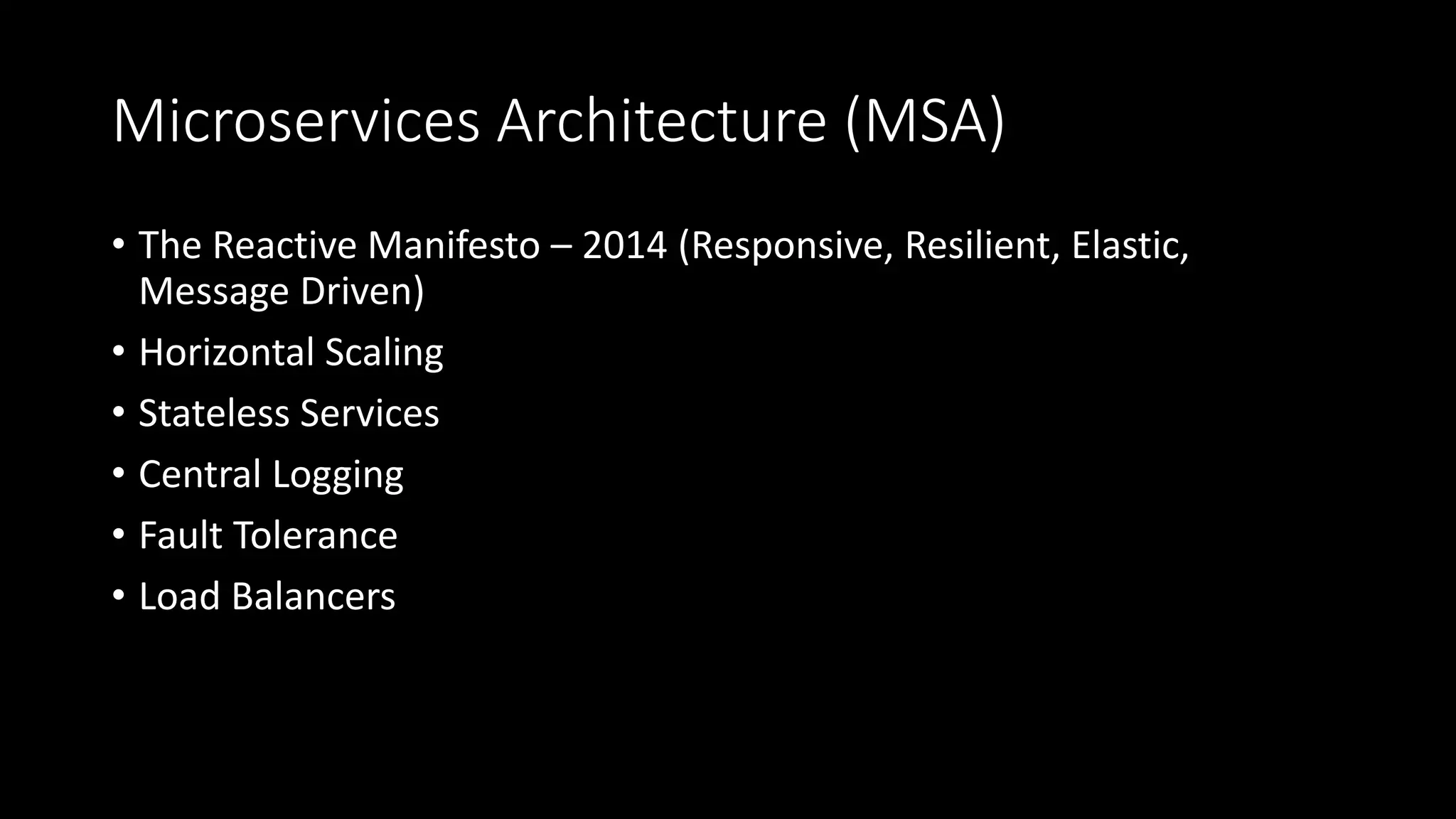 Microservices Architecture (MSA)

• The Reactive Manifesto – 2014 (Responsive, Resilient, Elastic, Message Driven)
• Horizontal Scaling
• Stateless Services
• Central Logging
• Fault Tolerance
• Load Balancers